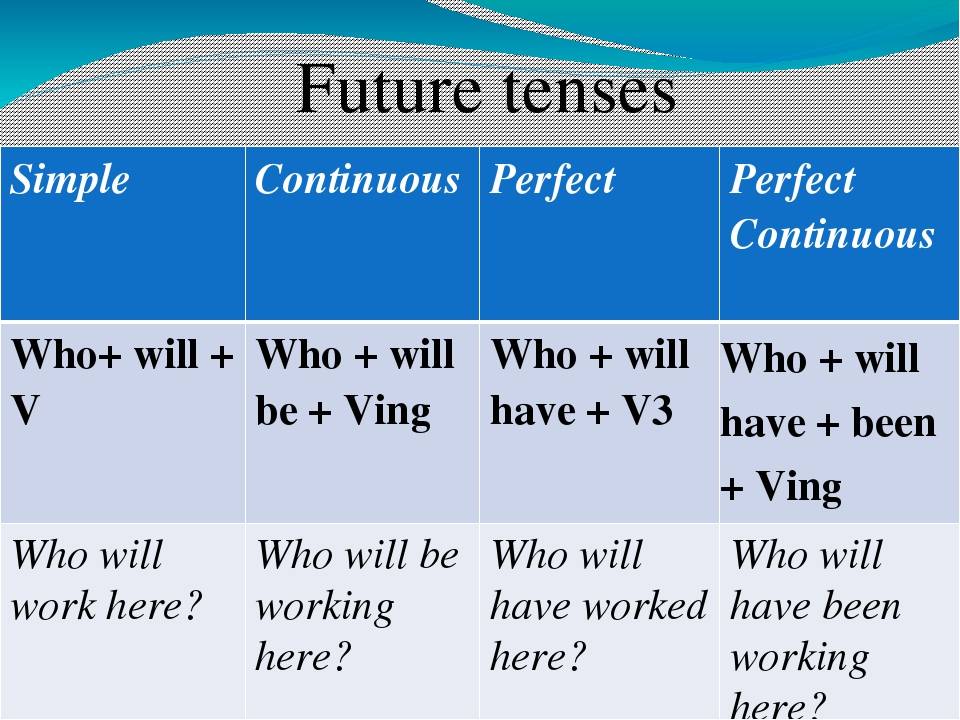 Future tenses

| Simple | Continuous | Perfect | Perfect Continuous |
|---|---|---|---|
| Who+ will + V | Who + will be + Ving | Who + will have + V3 | Who + will have + been + Ving |
| Who will work here? | Who will be working here? | Who will have worked here? | Who will have been working here? |